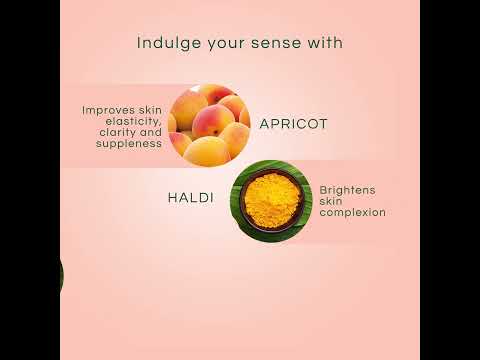 Indulge your sense with

Improves skin elasticity, clarity and suppleness

APRICOT

HALDI

Brightens skin complexion